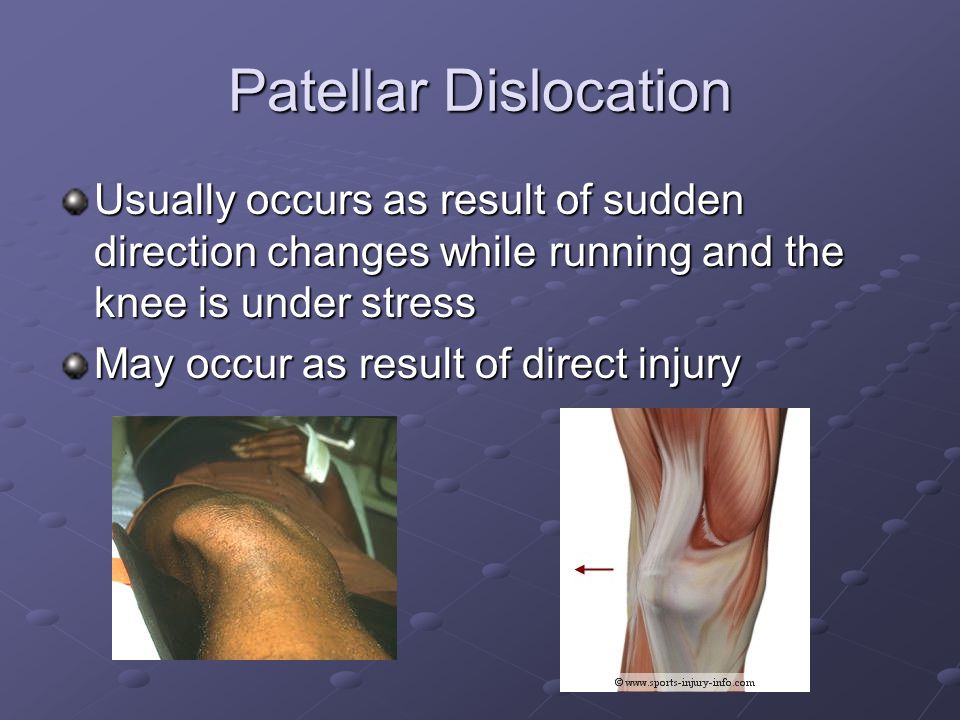 Patellar Dislocation

Usually occurs as result of sudden direction changes while running and the knee is under stress

May occur as result of direct injury

© www.sports-injury-info.com